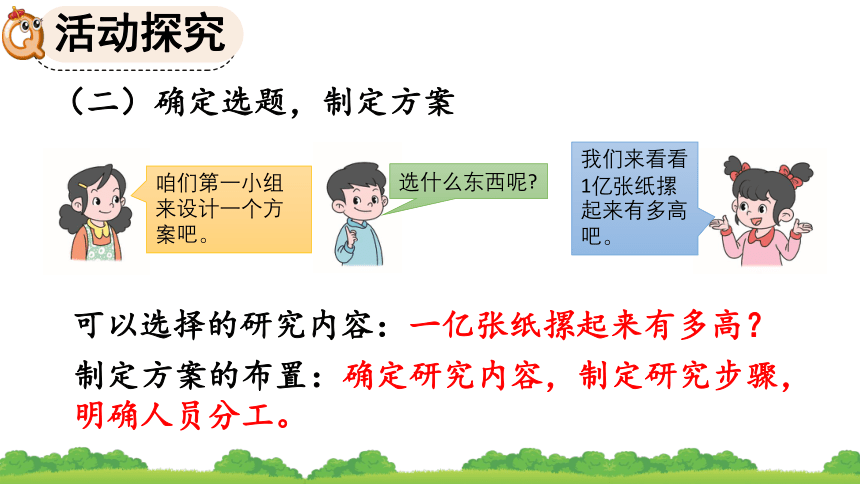 活动探究

（二）确定选题，制定方案

咱们第一小组来设计一个方案吧。

选什么东西呢?

我们来看看1亿张纸摞起来有多高吧。

可以选择的研究内容：一亿张纸摞起来有多高？

制定方案的布置：确定研究内容，制定研究步骤，明确人员分工。